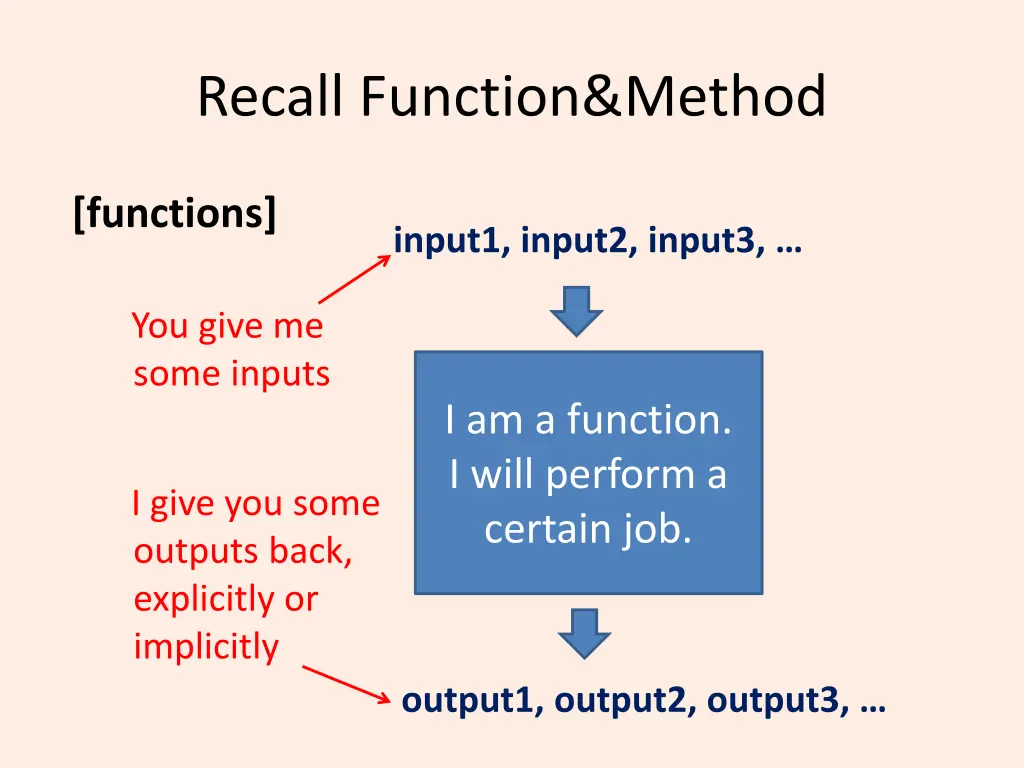 Recall Function&Method

[functions]

input1, input2, input3, …

You give me some inputs

I am a function. I will perform a certain job.

I give you some outputs back, explicitly or implicitly

output1, output2, output3, …